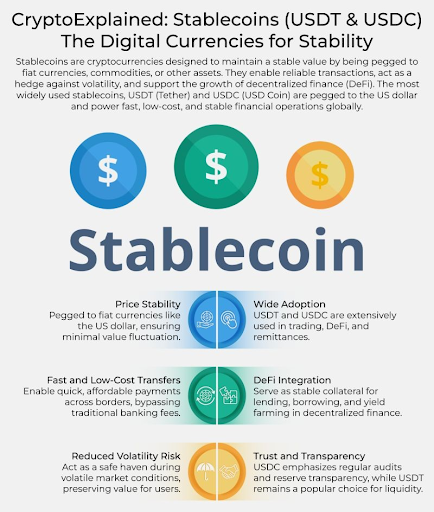 CryptoExplained: Stablecoins (USDT & USDC) The Digital Currencies for Stability

Stablecoins are cryptocurrencies designed to maintain a stable value by being pegged to fiat currencies, commodities, or other assets. They enable reliable transactions, act as a hedge against volatility, and support the growth of decentralized finance (DeFi). The most widely used stablecoins, USDT (Tether) and USDC (USD Coin) are pegged to the US dollar and power fast, low-cost, and stable financial operations globally.

$

$

$

Stablecoin

Price Stability
Pegged to fiat currencies like the US dollar, ensuring minimal value fluctuation.

Wide Adoption
USDT and USDC are extensively used in trading, DeFi, and remittances.

Fast and Low-Cost Transfers
Enable quick, affordable payments across borders, bypassing traditional banking fees.

DeFi Integration
Serve as stable collateral for lending, borrowing, and yield farming in decentralized finance.

Reduced Volatility Risk
Act as a safe haven during volatile market conditions, preserving value for users.

Trust and Transparency
USDC emphasizes regular audits and reserve transparency, while USDT remains a popular choice for liquidity.